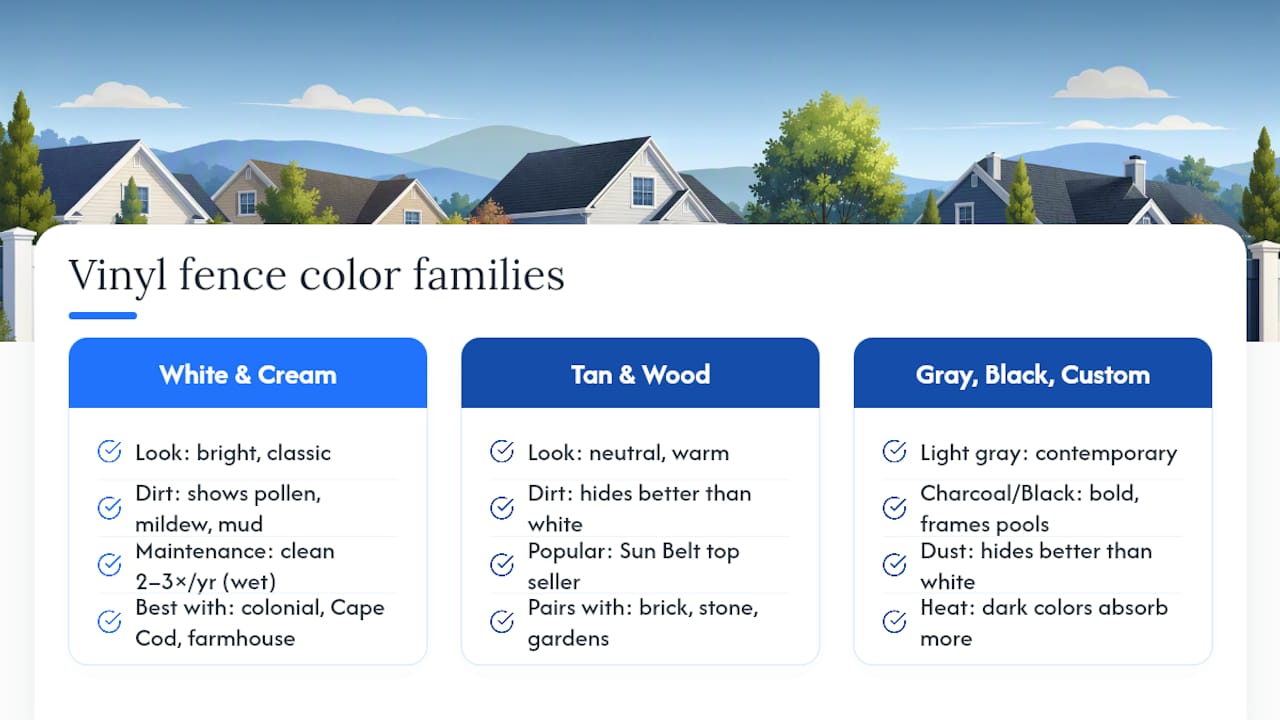 Vinyl fence color families

White & Cream

Look: bright, classic

Dirt: shows pollen, mildew, mud

Maintenance: clean 2–3×/yr (wet)

Best with: colonial, Cape Cod, farmhouse

Tan & Wood

Look: neutral, warm

Dirt: hides better than white

Popular: Sun Belt top seller

Pairs with: brick, stone, gardens

Gray, Black, Custom

Light gray: contemporary

Charcoal/Black: bold, frames pools

Dust: hides better than white

Heat: dark colors absorb more